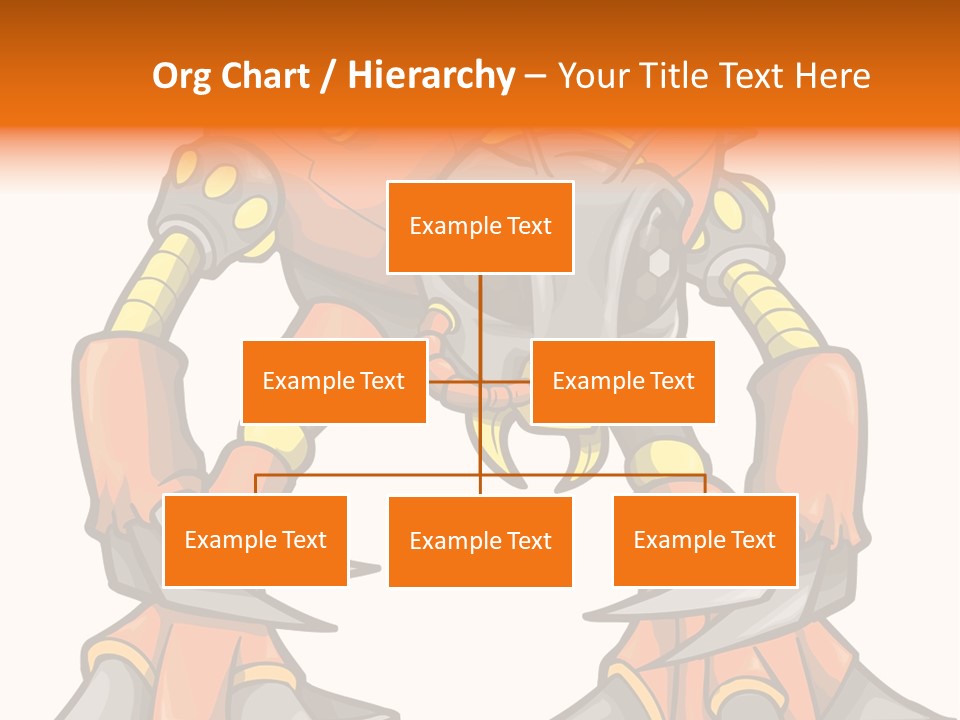 Org Chart / Hierarchy – Your Title Text Here

Example Text

Example Text

Example Text

Example Text

Example Text

Example Text